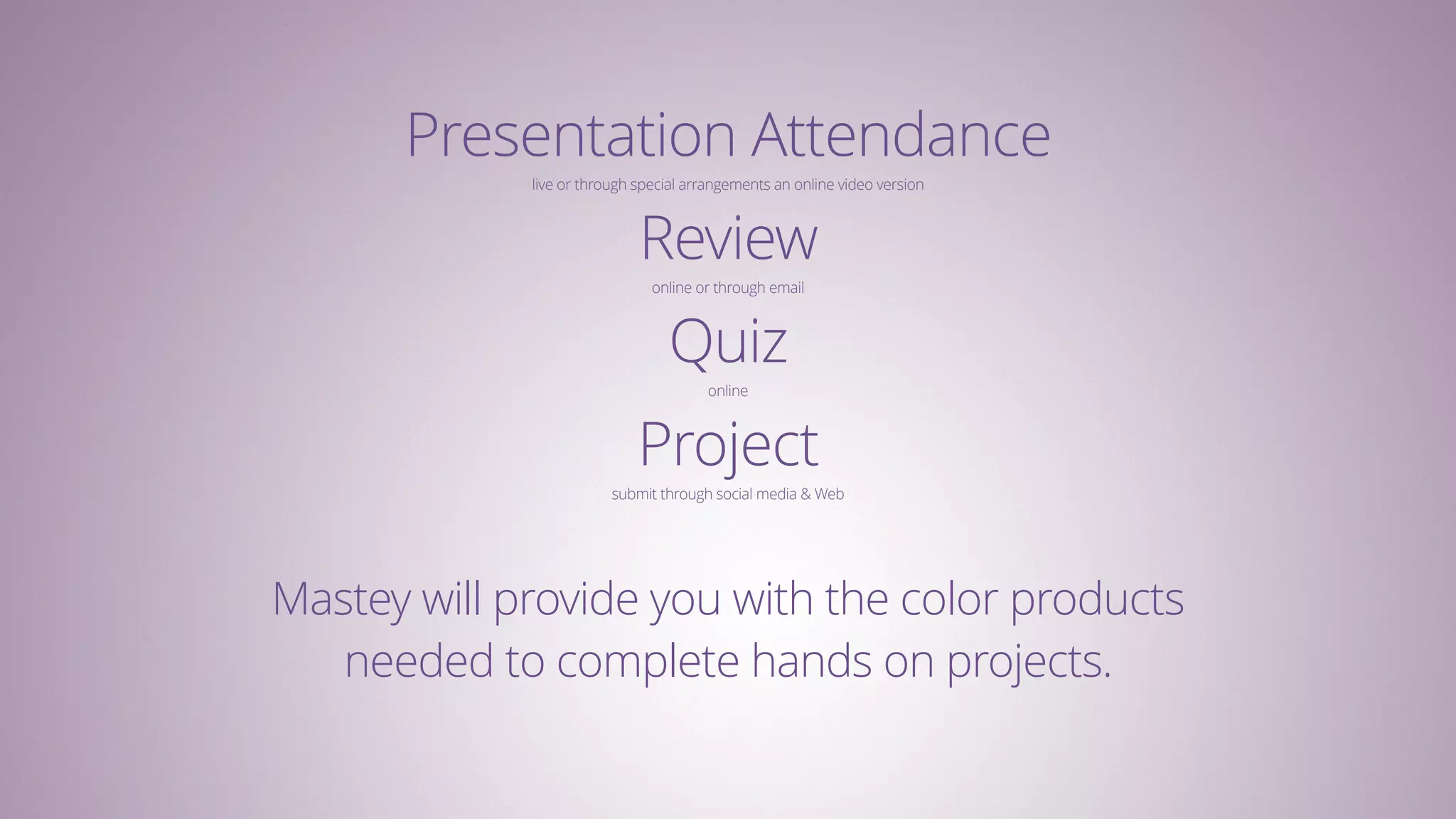 Presentation Attendance
live or through special arrangements an online video version

Review
online or through email

Quiz
online

Project
submit through social media & Web

Mastey will provide you with the color products needed to complete hands on projects.